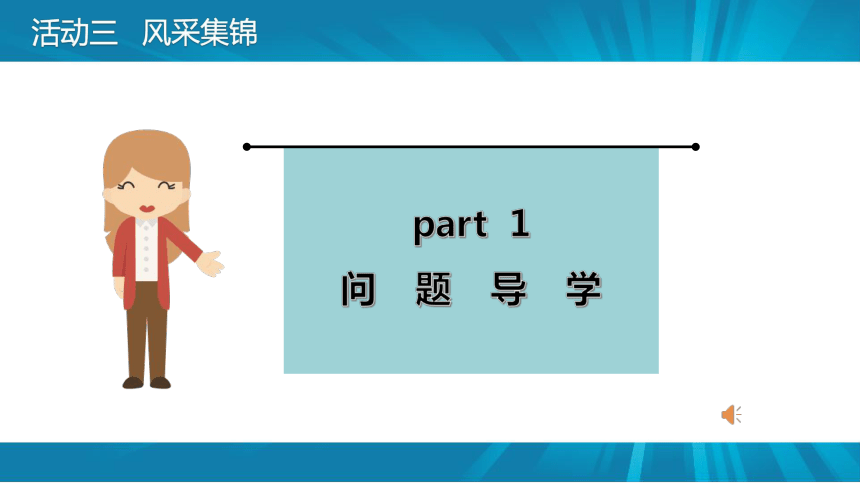 活动三　风采集锦

part 1

问 题 导 学